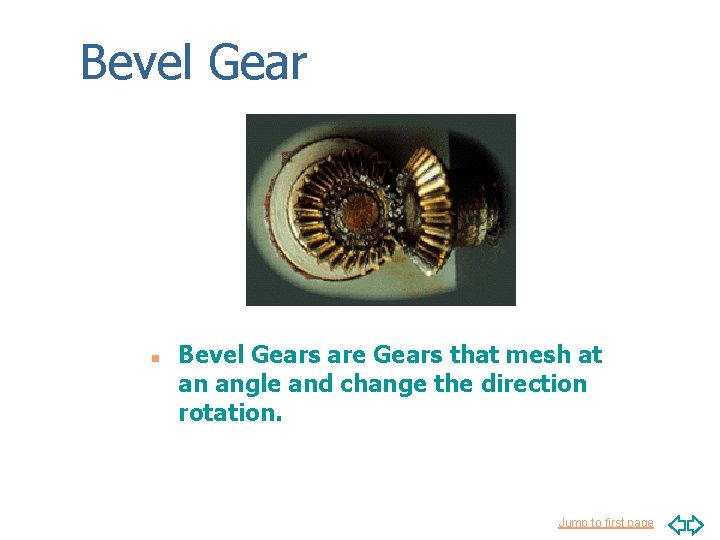 Bevel Gear

Bevel Gears are Gears that mesh at an angle and change the direction rotation.

Jump to first page